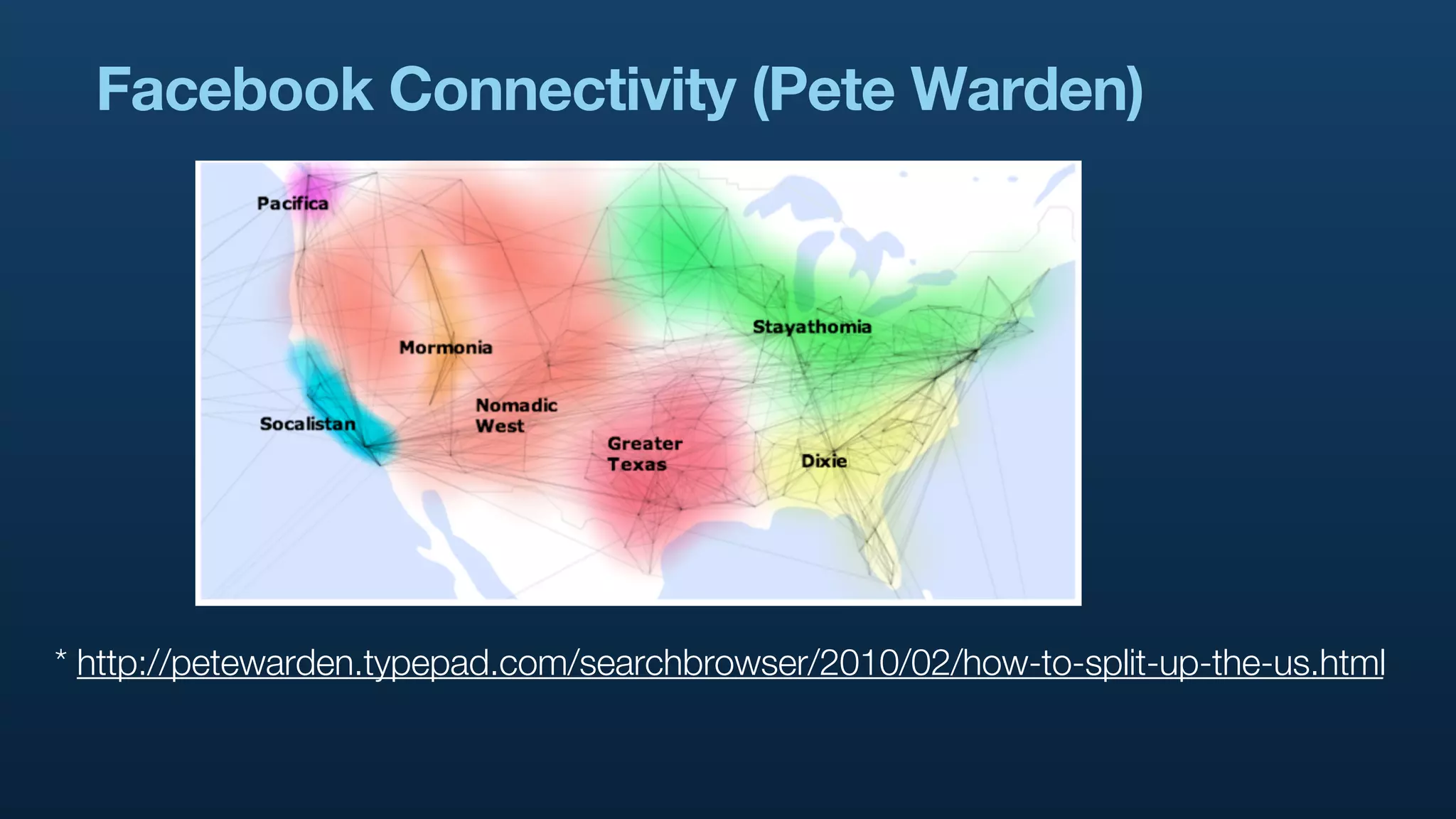 Facebook Connectivity (Pete Warden)

Pacifica

Mormonia

Stayathomia

Socalistan

Nomadic West

Greater Texas

Dixie

* http://petewarden.typepad.com/searchbrowser/2010/02/how-to-split-up-the-us.html